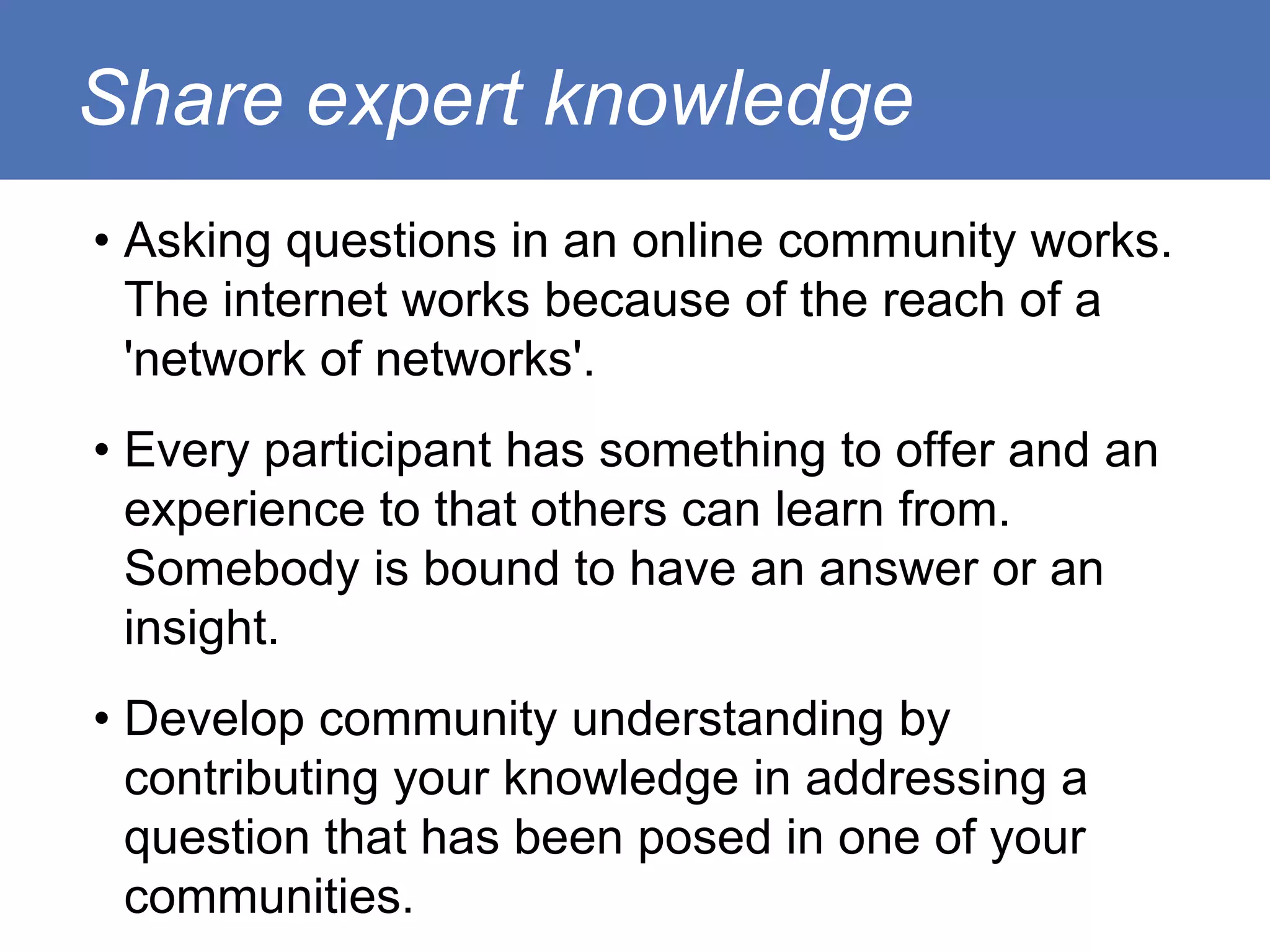 Share expert knowledge

• Asking questions in an online community works. The internet works because of the reach of a 'network of networks'.

• Every participant has something to offer and an experience to that others can learn from. Somebody is bound to have an answer or an insight.

• Develop community understanding by contributing your knowledge in addressing a question that has been posed in one of your communities.